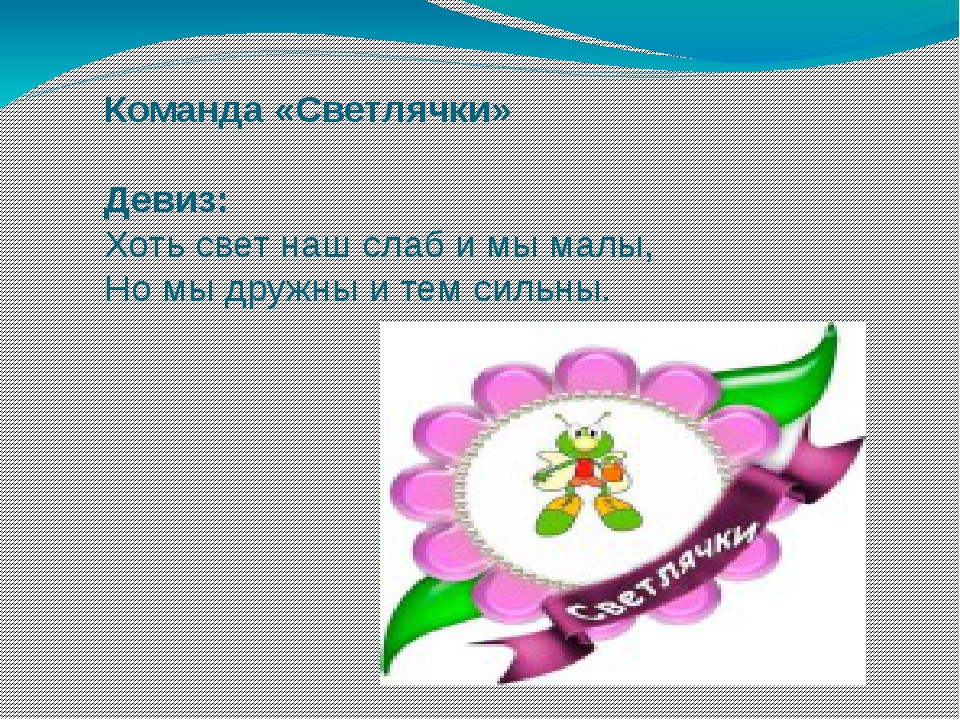 Команда «Светлячки»

Девиз:
Хоть свет наш слаб и мы малы,
Но мы дружны и тем сильны.

Светлячки